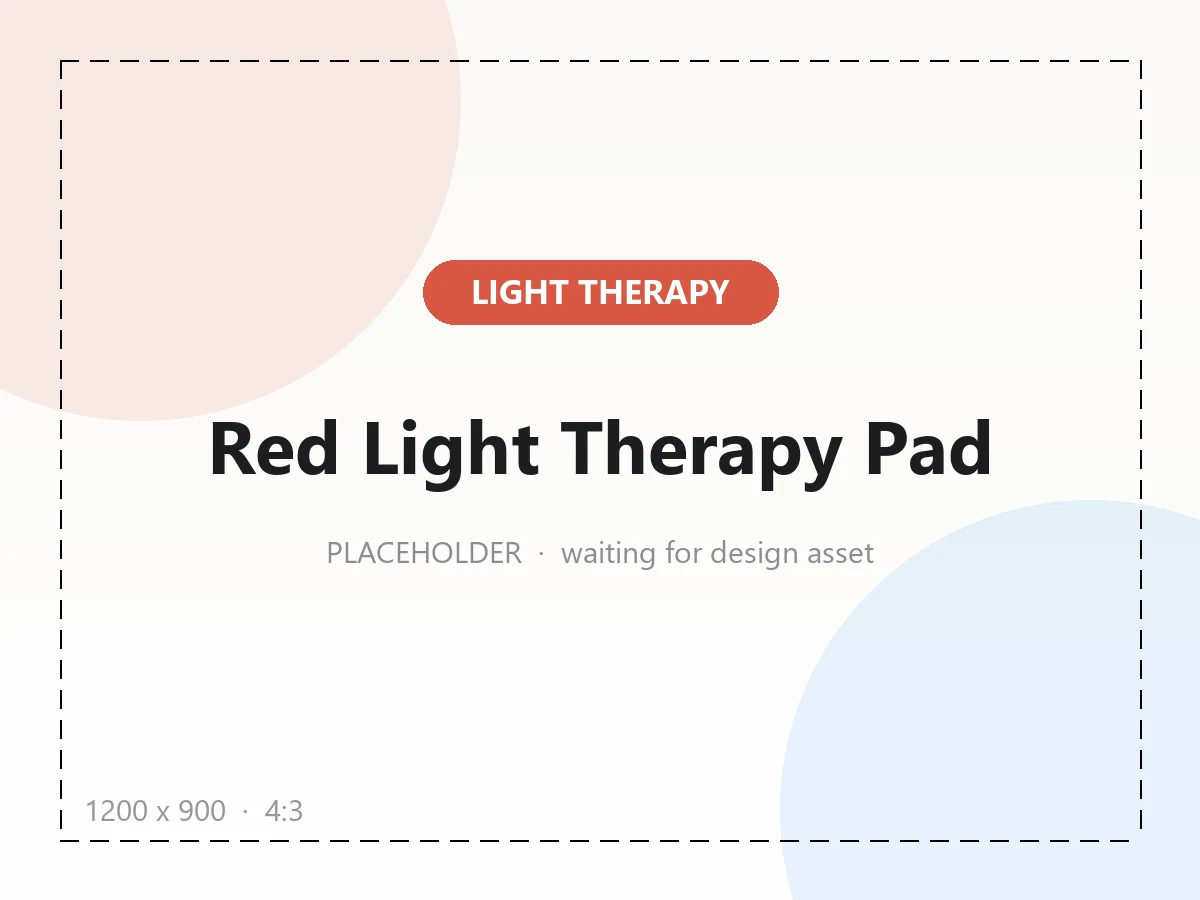 LIGHT THERAPY

Red Light Therapy Pad

PLACEHOLDER · waiting for design asset

1200 x 900 · 4:3